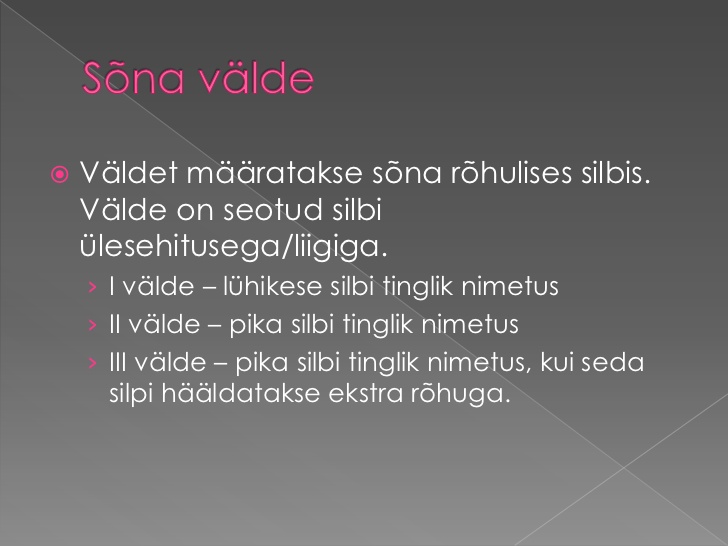 Sõna välde

Väldet määratakse sõna rõhulises silbis. Välde on seotud silbi ülesehitusega/liigiga.

› I välde – lühikese silbi tinglik nimetus
› II välde – pika silbi tinglik nimetus
› III välde – pika silbi tinglik nimetus, kui seda silpi hääldatakse ekstra rõhuga.